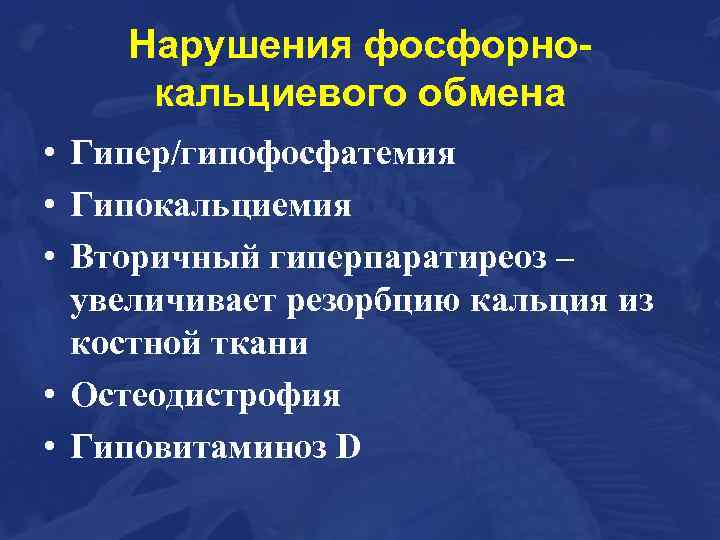 Нарушения фосфорно-кальциевого обмена

• Гипер/гипофосфатемия
• Гипокальциемия
• Вторичный гиперпаратиреоз – увеличивает резорбцию кальция из костной ткани
• Остеодистрофия
• Гиповитаминоз D